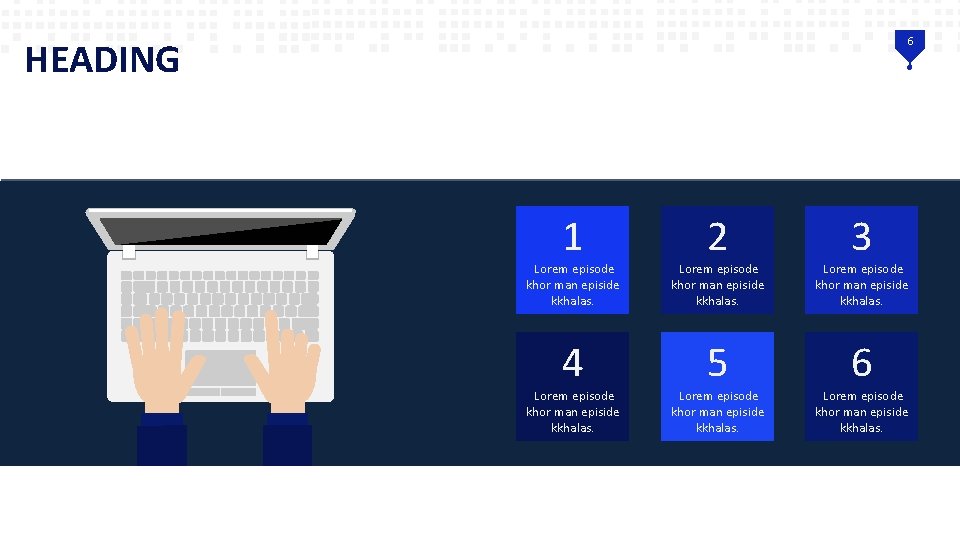 HEADING

6

1
Lorem episode khor man episide kkhalas.

2
Lorem episode khor man episide kkhalas.

3
Lorem episode khor man episide kkhalas.

4
Lorem episode khor man episide kkhalas.

5
Lorem episode khor man episide kkhalas.

6
Lorem episode khor man episide kkhalas.